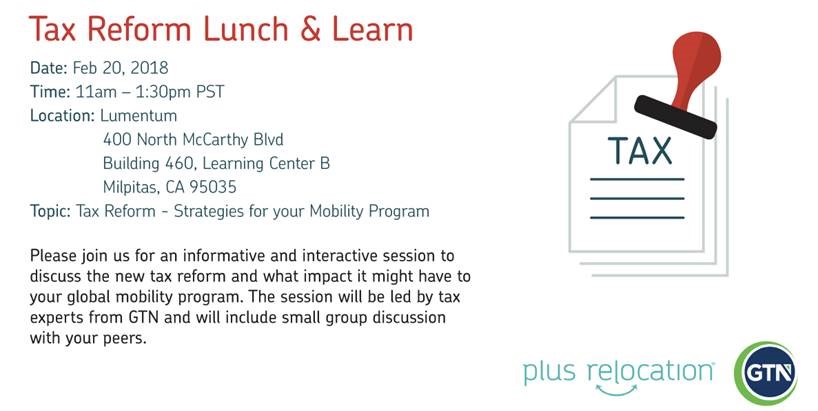 Tax Reform Lunch & Learn

Date: Feb 20, 2018
Time: 11am – 1:30pm PST
Location: Lumentum
400 North McCarthy Blvd
Building 460, Learning Center B
Milpitas, CA 95035
Topic: Tax Reform - Strategies for your Mobility Program

Please join us for an informative and interactive session to discuss the new tax reform and what impact it might have to your global mobility program. The session will be led by tax experts from GTN and will include small group discussion with your peers.

TAX

plus relocation

GTN